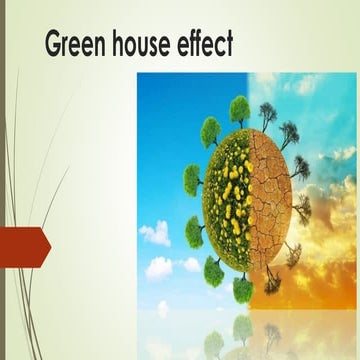 Green house effect